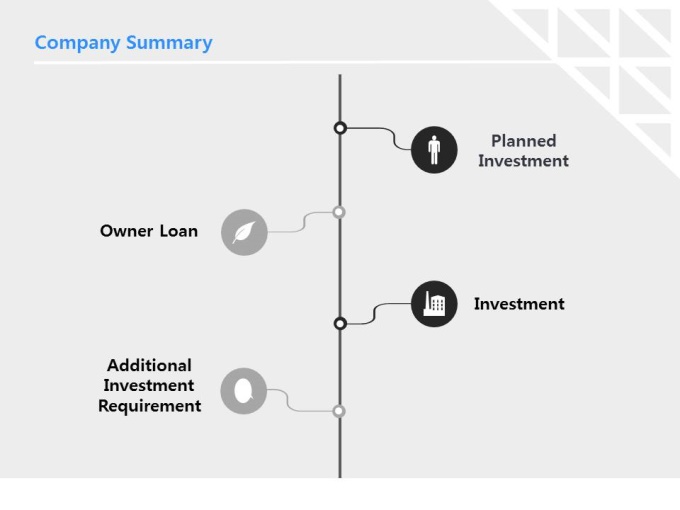 Company Summary

Planned Investment

Owner Loan

Investment

Additional Investment Requirement